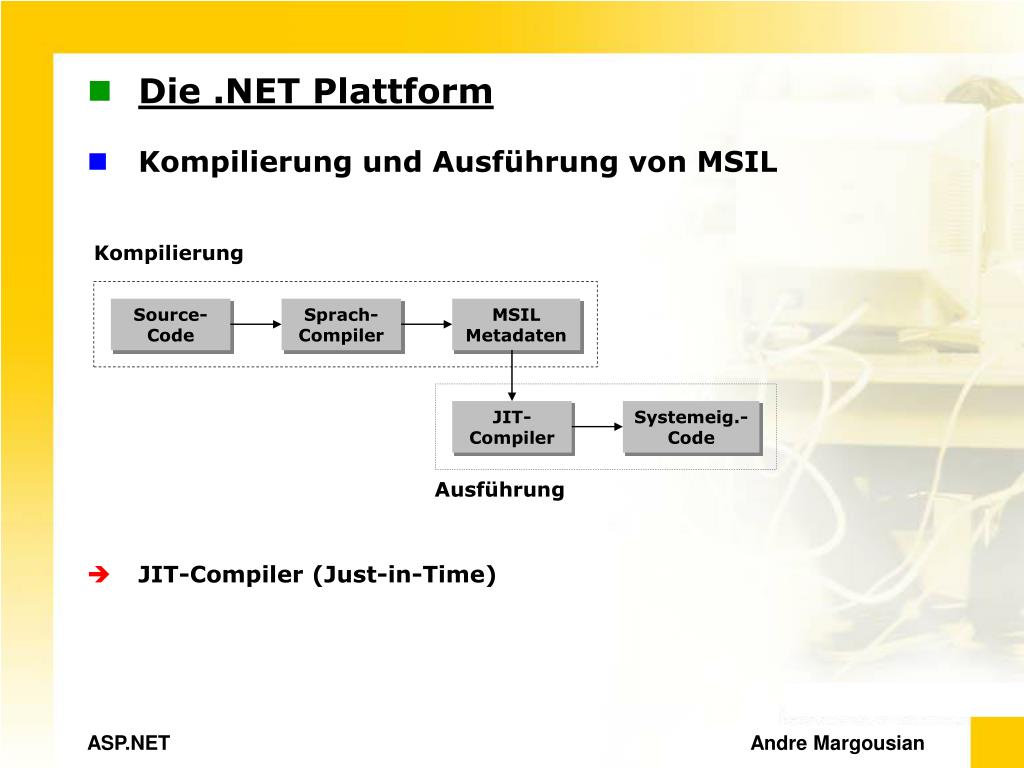 Die .NET Plattform

Kompilierung und Ausführung von MSIL

Kompilierung

Source-Code

Sprach-Compiler

MSIL Metadaten

JIT-Compiler

Systemeig.-Code

Ausführung

JIT-Compiler (Just-in-Time)

ASP.NET

Andre Margousian